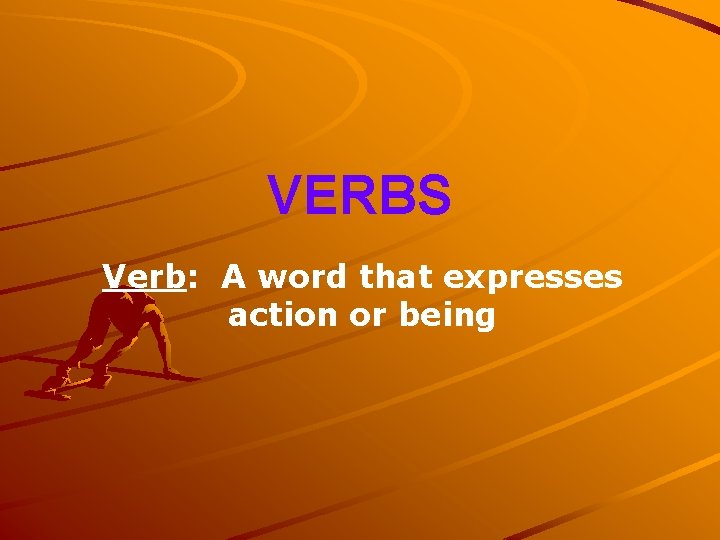 VERBS

Verb: A word that expresses action or being